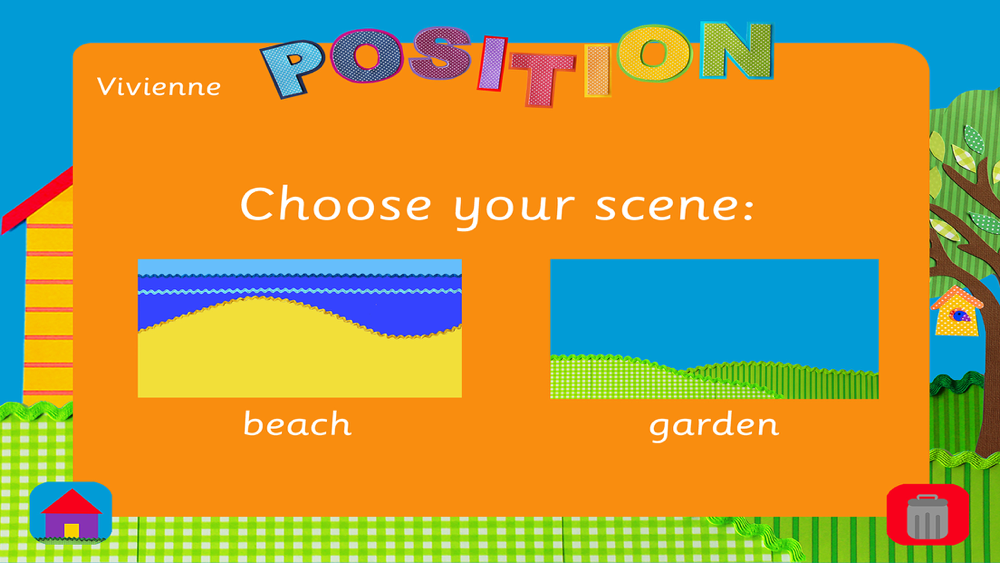 Vivienne

POSITION

Choose your scene:

beach

garden